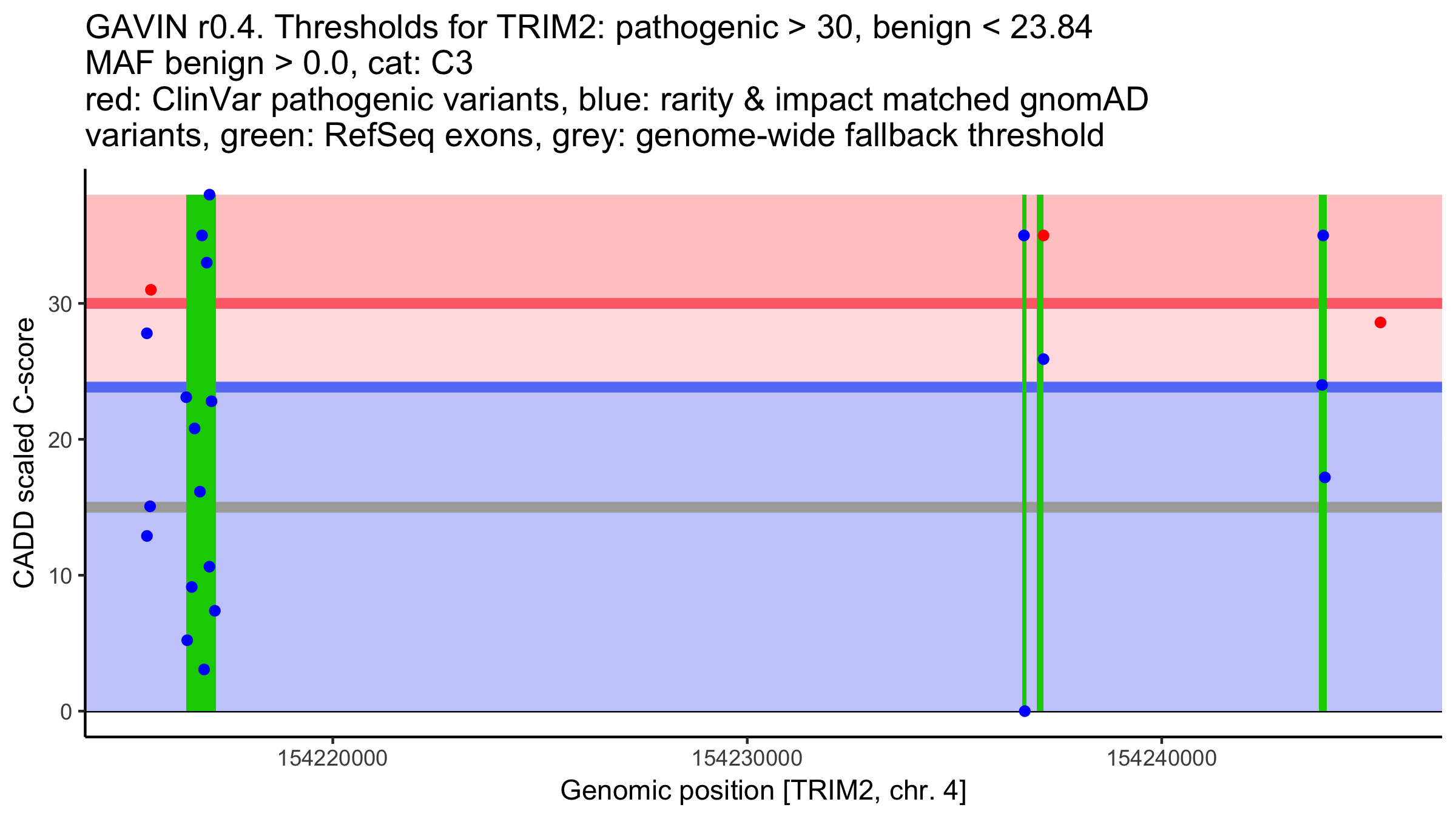 GAVIN r0.4. Thresholds for TRIM2: pathogenic > 30, benign < 23.84
MAF benign > 0.0, cat: C3
red: ClinVar pathogenic variants, blue: rarity & impact matched gnomAD variants, green: RefSeq exons, grey: genome-wide fallback threshold

CADD scaled C-score

30
20
10
0

154220000
154230000
154240000

Genomic position [TRIM2, chr. 4]